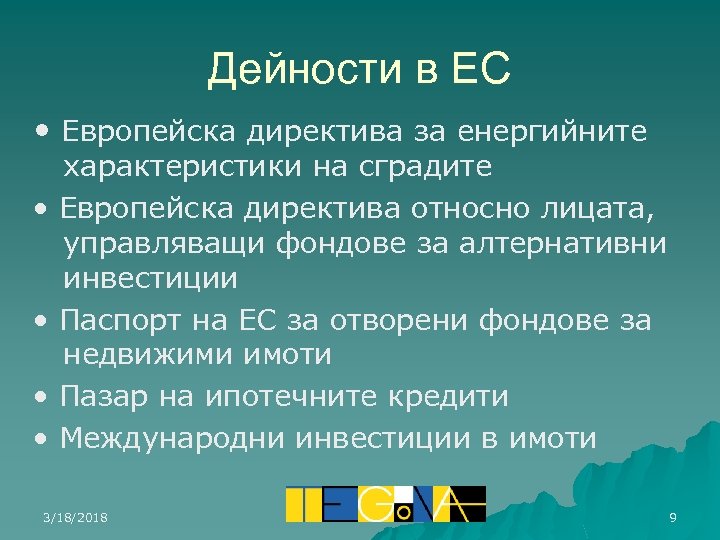 Дейности в ЕС

• Европейска директива за енергийните характеристики на сградите

• Европейска директива относно лицата, управляващи фондове за алтернативни инвестиции

• Паспорт на ЕС за отворени фондове за недвижими имоти

• Пазар на ипотечните кредити

• Международни инвестиции в имоти

3/18/2018

TEGoVA

9